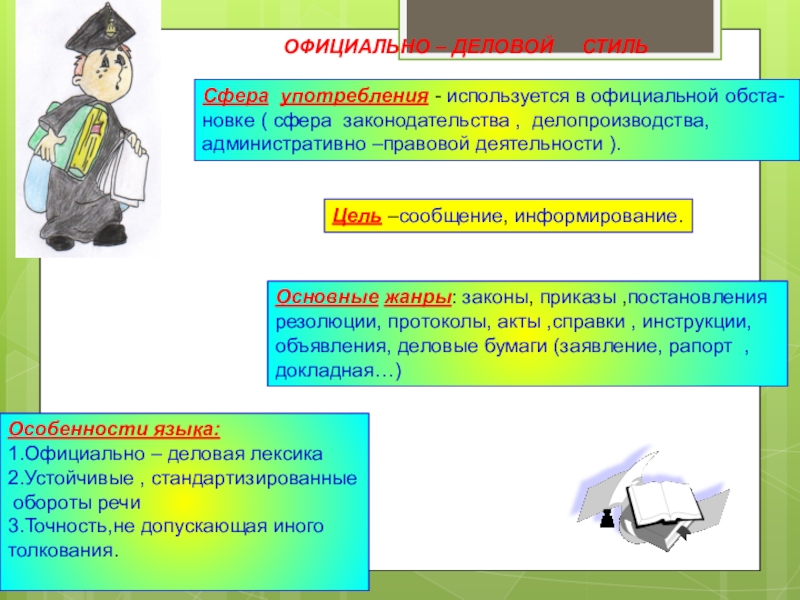 ОФИЦИАЛЬНО – ДЕЛОВОЙ СТИЛЬ

Сфера употребления - используется в официальной обстановке ( сфера законодательства , делопроизводства, административно –правовой деятельности ).

Цель –сообщение, информирование.

Основные жанры: законы, приказы ,постановления резолюции, протоколы, акты ,справки , инструкции, объявления, деловые бумаги (заявление, рапорт , докладная…)

Особенности языка:
1.Официально – деловая лексика
2.Устойчивые , стандартизированные обороты речи
3.Точность,не допускающая иного толкования.